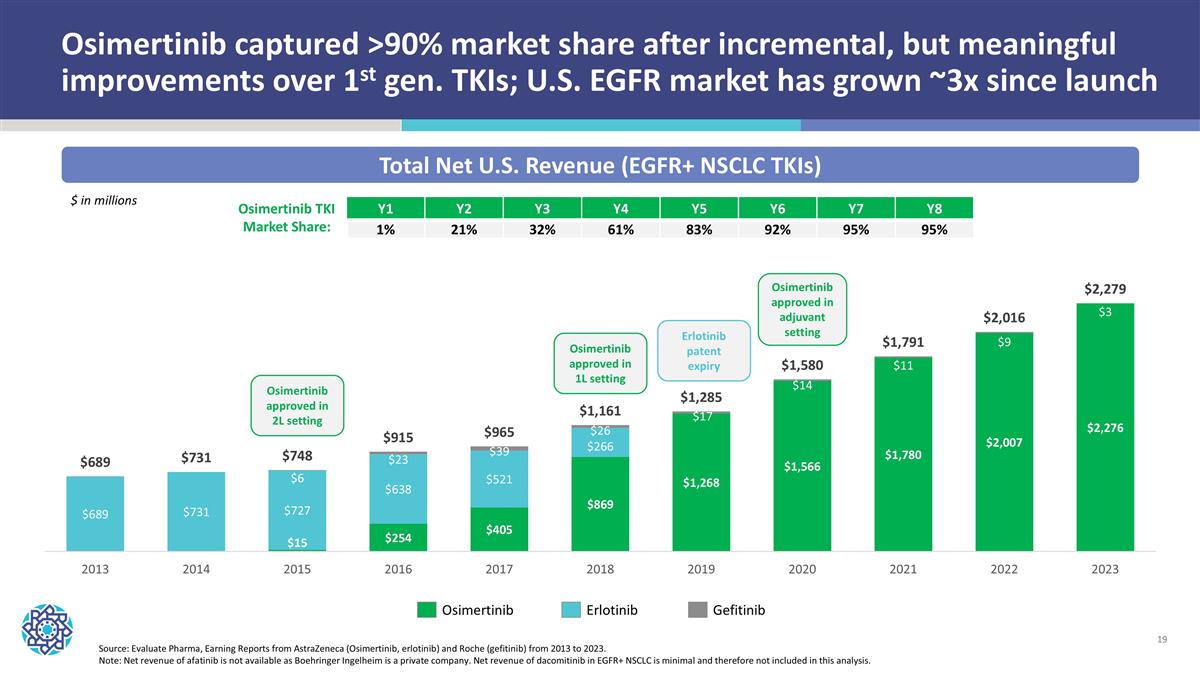 Osimertinib captured >90% market share after incremental, but meaningful improvements over 1$^{st}$ gen. TKIs; U.S. EGFR market has grown ~3x since launch

Total Net U.S. Revenue (EGFR+ NSCLC TKIs)

$ in millions

| Osimertinib TKI Market Share: | Y1 | Y2 | Y3 | Y4 | Y5 | Y6 | Y7 | Y8 |
|---|---|---|---|---|---|---|---|---|
| | 1% | 21% | 32% | 61% | 83% | 92% | 95% | 95% |

Osimertinib approved in 2L setting

Osimertinib approved in 1L setting

Erlotinib patent expiry

Osimertinib approved in adjuvant setting

$689
$689

$731
$731

$748
$6
$727
$15

$915
$23
$638
$254

$965
$39
$521
$405

$1,161
$26
$266
$869

$1,285
$17
$1,268

$1,580
$14
$1,566

$1,791
$11
$1,780

$2,016
$9
$2,007

$2,279
$3
$2,276

2013 2014 2015 2016 2017 2018 2019 2020 2021 2022 2023

Osimertinib Erlotinib Gefitinib

19

Source: Evaluate Pharma, Earning Reports from AstraZeneca (Osimertinib, erlotinib) and Roche (gefitinib) from 2013 to 2023.
Note: Net revenue of afatinib is not available as Boehringer Ingelheim is a private company. Net revenue of dacomitinib in EGFR+ NSCLC is minimal and therefore not included in this analysis.